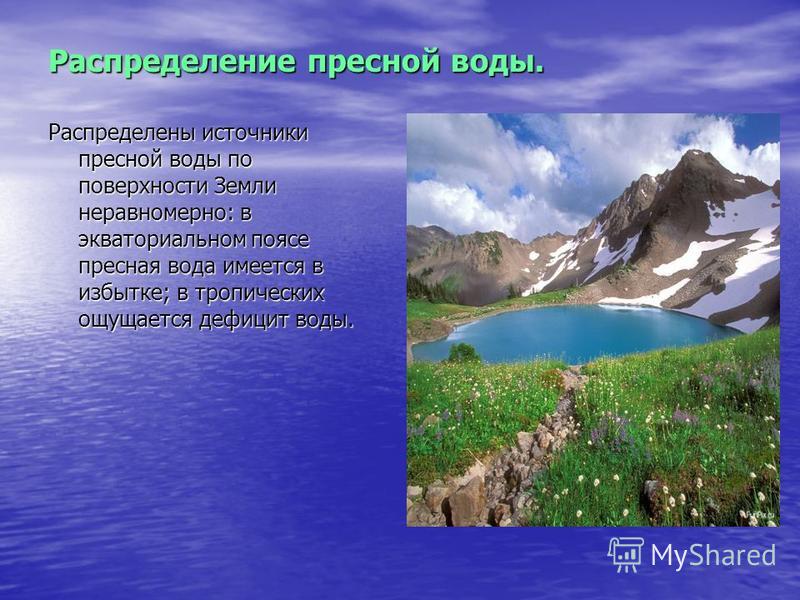 Распределение пресной воды.

Распределены источники пресной воды по поверхности Земли неравномерно: в экваториальном поясе пресная вода имеется в избытке; в тропических ощущается дефицит воды.

MyShared